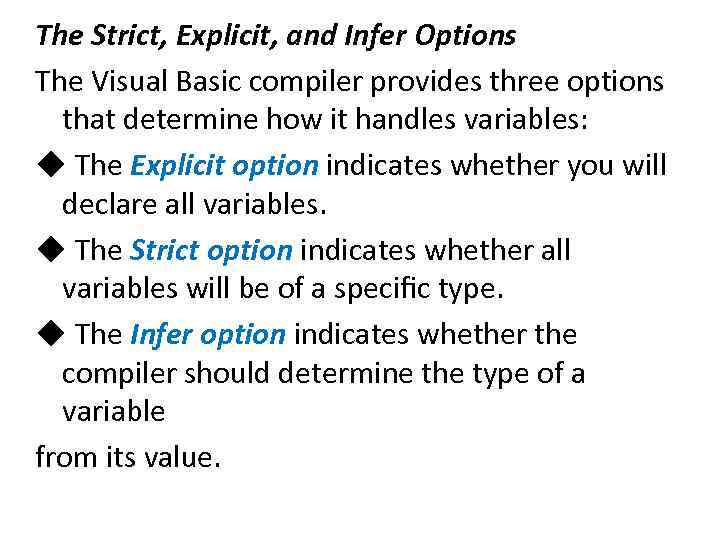 The Strict, Explicit, and Infer Options

The Visual Basic compiler provides three options that determine how it handles variables:

◆ The Explicit option indicates whether you will declare all variables.

◆ The Strict option indicates whether all variables will be of a specific type.

◆ The Infer option indicates whether the compiler should determine the type of a variable

from its value.